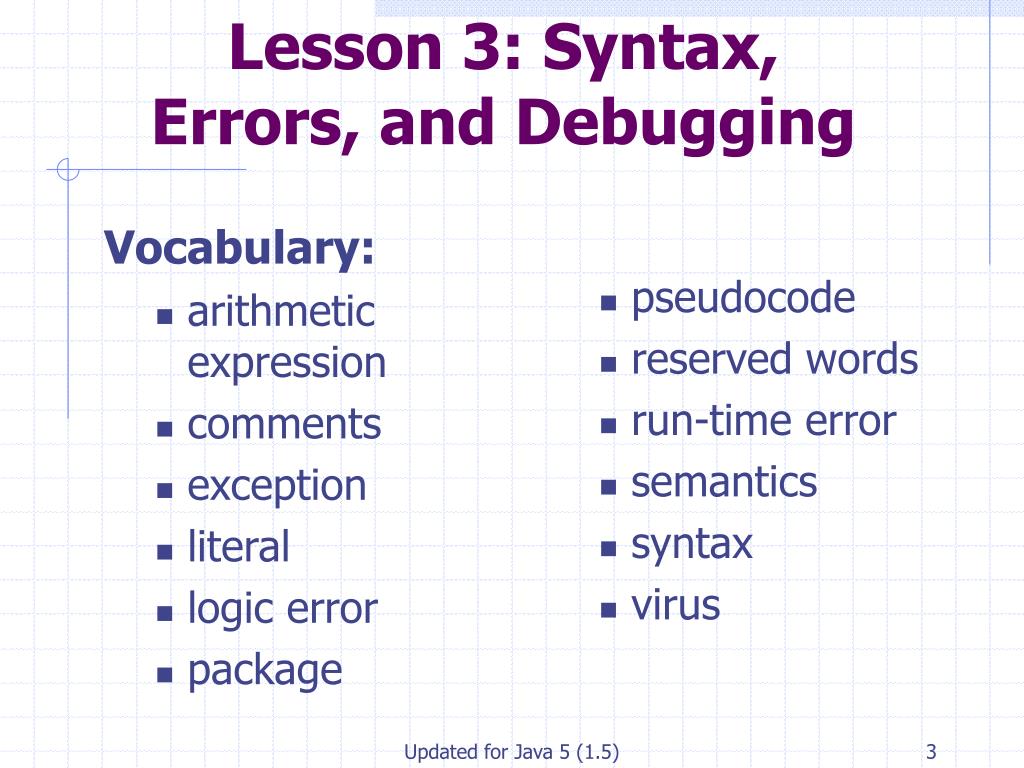 Lesson 3: Syntax, Errors, and Debugging

Vocabulary:

- arithmetic expression
- comments
- exception
- literal
- logic error
- package

- pseudocode
- reserved words
- run-time error
- semantics
- syntax
- virus

Updated for Java 5 (1.5)

3